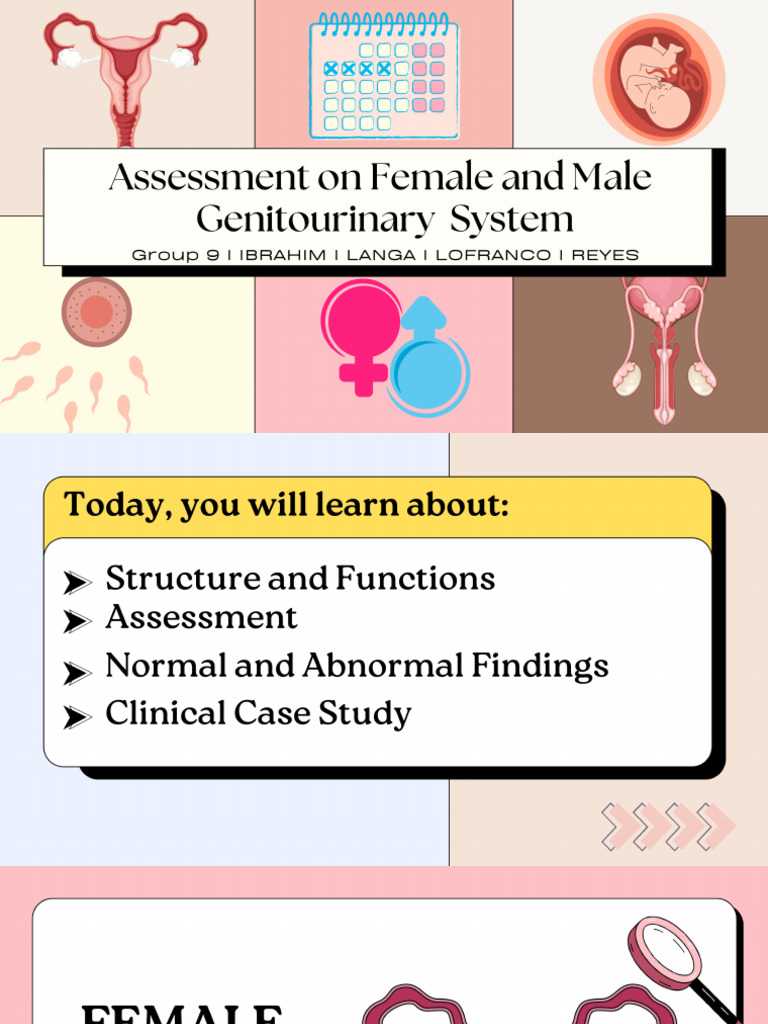 Assessment on Female and Male Genitourinary System

Group 9 I IBRAHIM I LANGA I LOFRANCO I REYES

Today, you will learn about:

Structure and Functions
Assessment
Normal and Abnormal Findings
Clinical Case Study

FEMALE